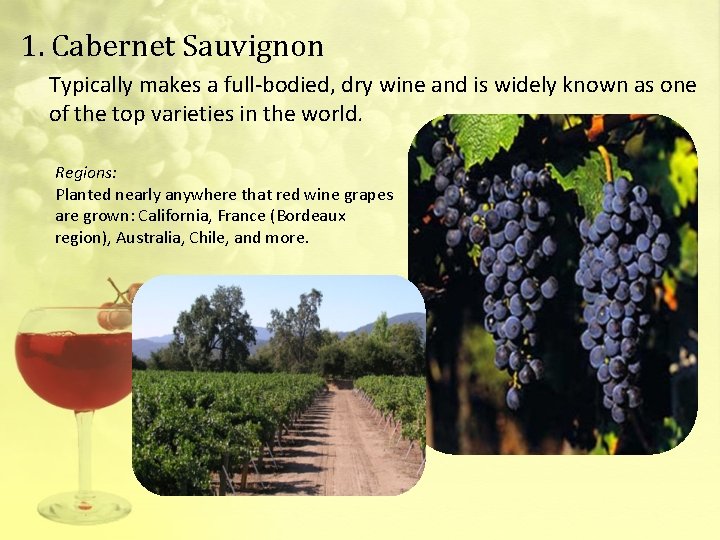 1. Cabernet Sauvignon

Typically makes a full-bodied, dry wine and is widely known as one of the top varieties in the world.

Regions:
Planted nearly anywhere that red wine grapes are grown: California, France (Bordeaux region), Australia, Chile, and more.